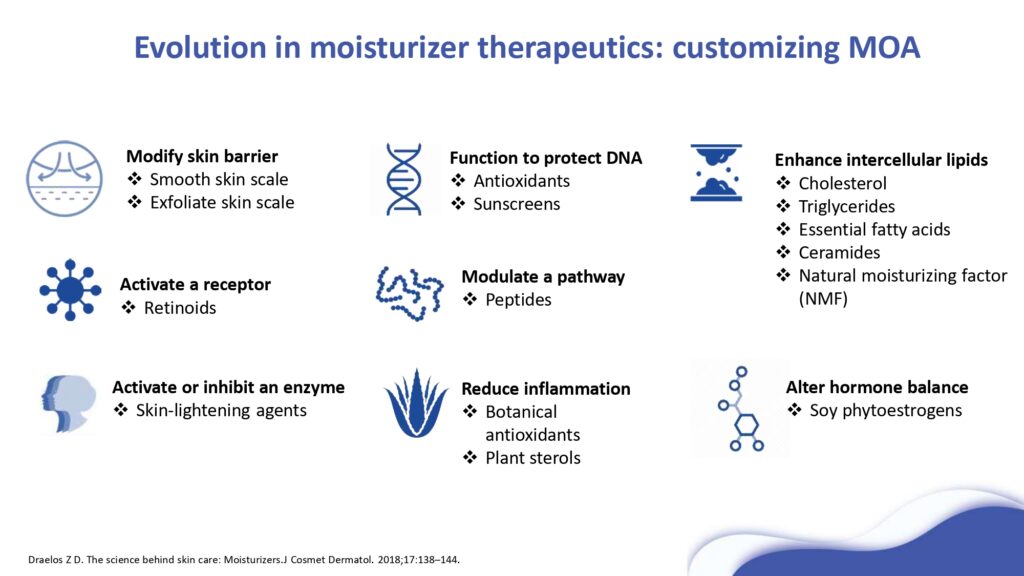 Evolution in moisturizer therapeutics: customizing MOA

Modify skin barrier
❖ Smooth skin scale
❖ Exfoliate skin scale

Activate a receptor
❖ Retinoids

Activate or inhibit an enzyme
❖ Skin-lightening agents

Function to protect DNA
❖ Antioxidants
❖ Sunscreens

Modulate a pathway
❖ Peptides

Reduce inflammation
❖ Botanical antioxidants
❖ Plant sterols

Enhance intercellular lipids
❖ Cholesterol
❖ Triglycerides
❖ Essential fatty acids
❖ Ceramides
❖ Natural moisturizing factor (NMF)

Alter hormone balance
❖ Soy phytoestrogens

Draelos Z D. The science behind skin care: Moisturizers.J Cosmet Dermatol. 2018;17:138–144.